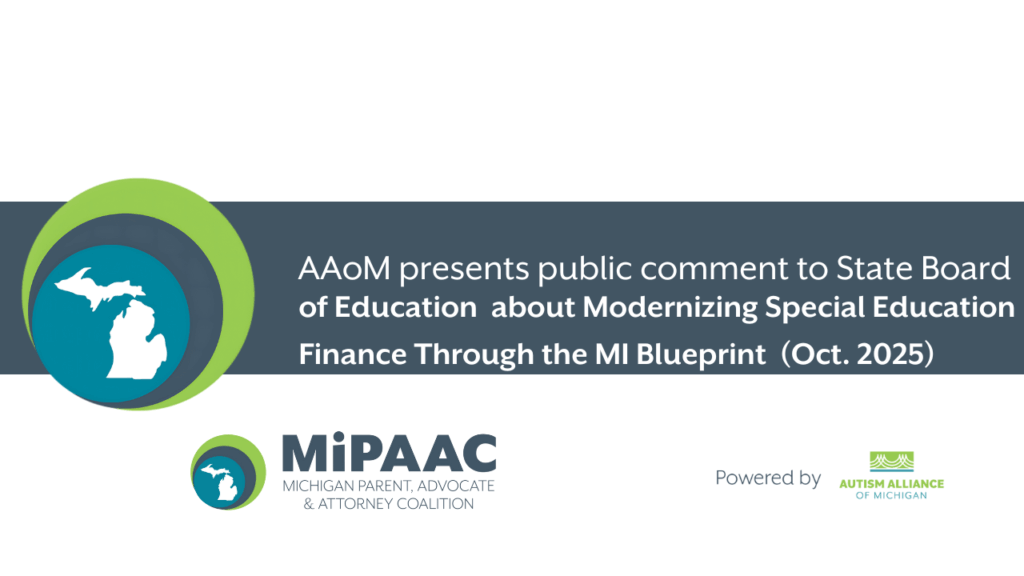 AAoM presents public comment to State Board of Education about Modernizing Special Education Finance Through the MI Blueprint (Oct. 2025)

MiPAAC
MICHIGAN PARENT, ADVOCATE & ATTORNEY COALITION

Powered by

AUTISM ALLIANCE OF MICHIGAN